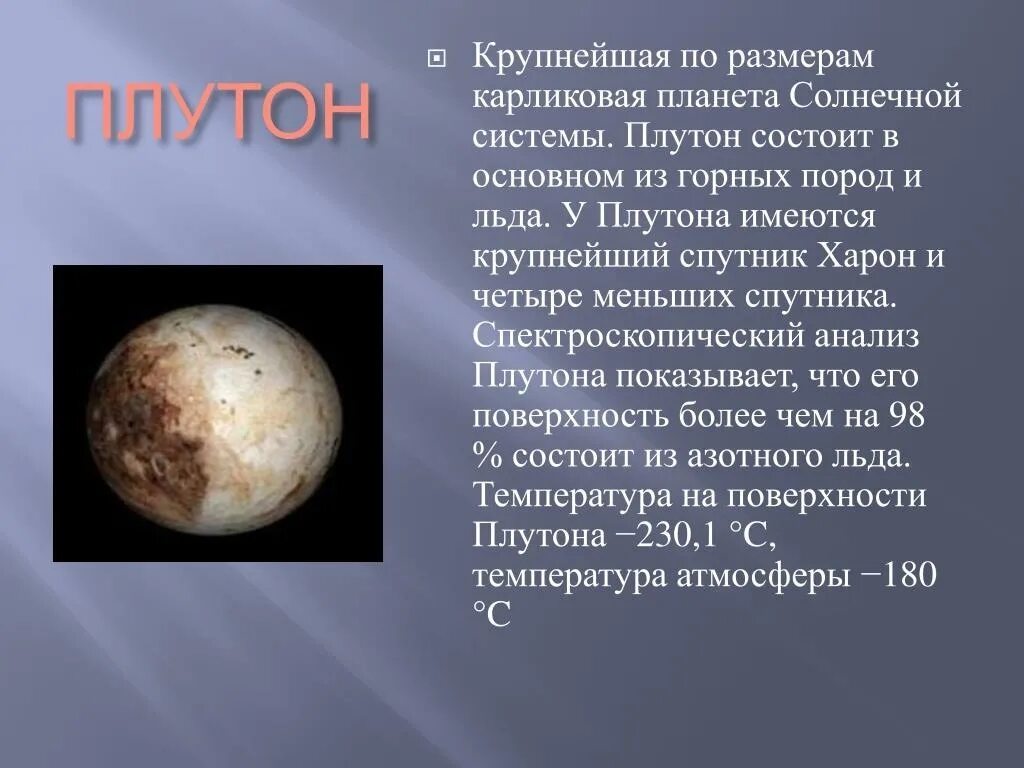 ПЛУТОН

Крупнейшая по размерам карликовая планета Солнечной системы. Плутон состоит в основном из горных пород и льда. У Плутона имеются крупнейший спутник Харон и четыре меньших спутника. Спектроскопический анализ Плутона показывает, что его поверхность более чем на 98 % состоит из азотного льда. Температура на поверхности Плутона −230,1 °C, температура атмосферы −180 °C